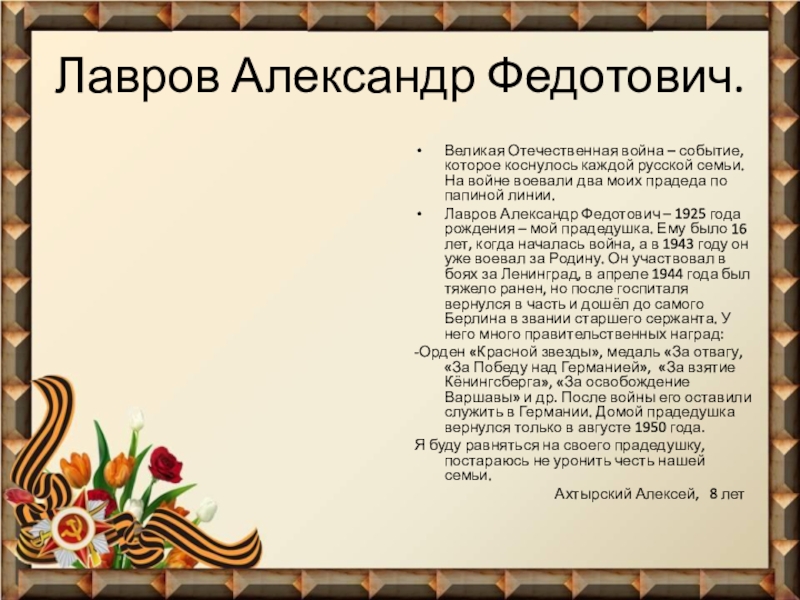 Лавров Александр Федотович.

• Великая Отечественная война – событие, которое коснулось каждой русской семьи. На войне воевали два моих прадеда по папиной линии.

• Лавров Александр Федотович – 1925 года рождения – мой прадедушка. Ему было 16 лет, когда началась война, а в 1943 году он уже воевал за Родину. Он участвовал в боях за Ленинград, в апреле 1944 года был тяжело ранен, но после госпиталя вернулся в часть и дошёл до самого Берлина в звании старшего сержанта. У него много правительственных наград:

-Орден «Красной звезды», медаль «За отвагу, «За Победу над Германией», «За взятие Кёнингсберга», «За освобождение Варшавы» и др. После войны его оставили служить в Германии. Домой прадедушка вернулся только в августе 1950 года.

Я буду равняться на своего прадедушку, постараюсь не уронить честь нашей семьи.

Ахтырский Алексей, 8 лет